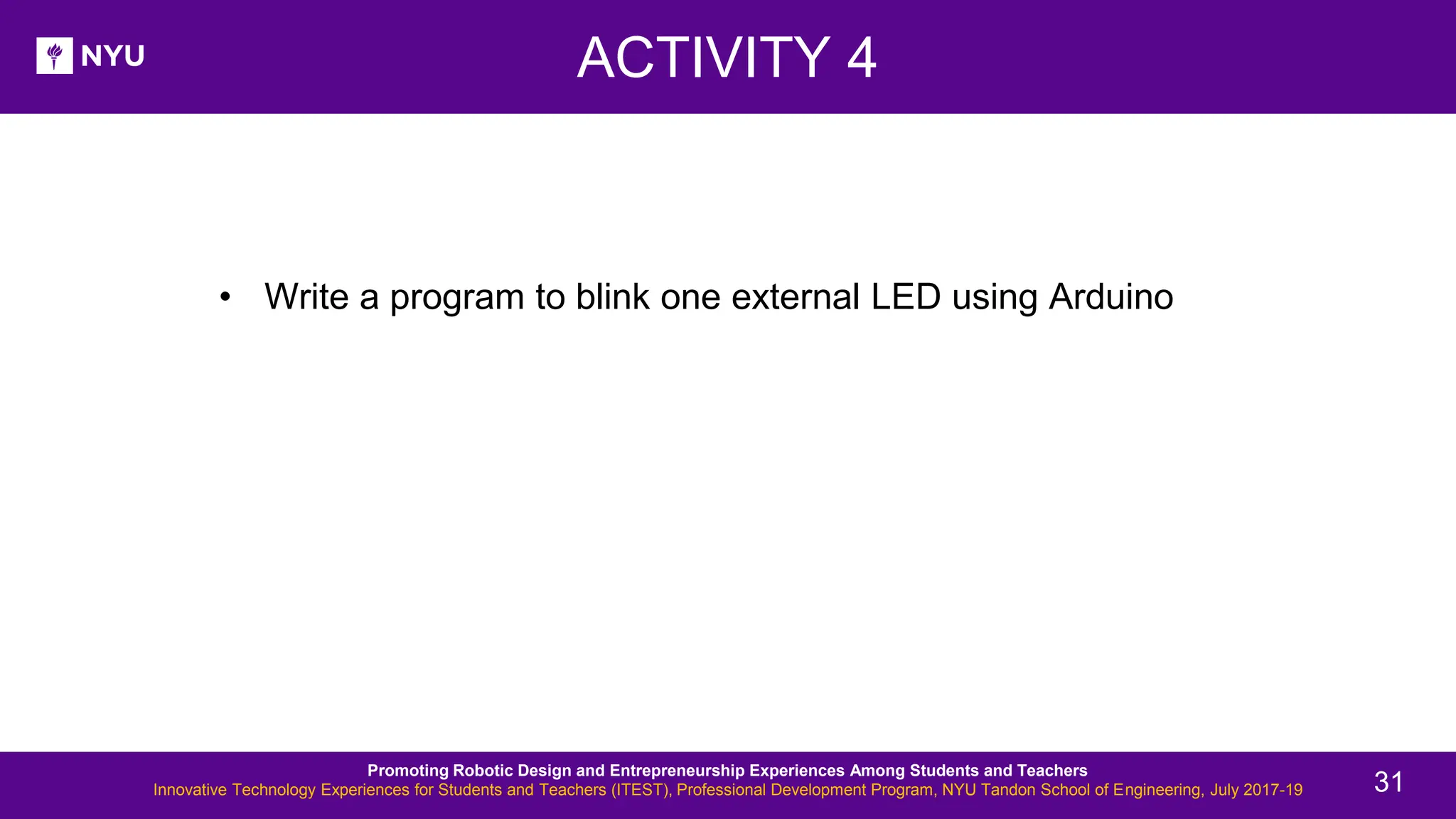 NYU

ACTIVITY 4

• Write a program to blink one external LED using Arduino

Promoting Robotic Design and Entrepreneurship Experiences Among Students and Teachers
Innovative Technology Experiences for Students and Teachers (ITEST), Professional Development Program, NYU Tandon School of Engineering, July 2017-19

31